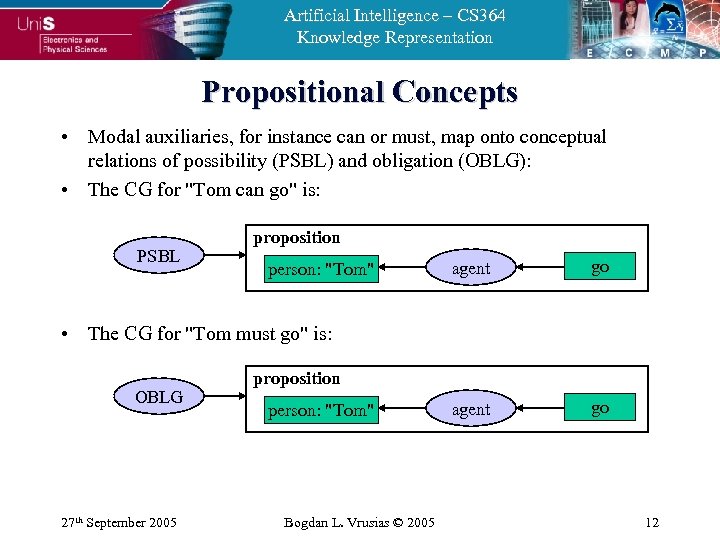 UniS
Electronics and Physical Sciences

Artificial Intelligence – CS364
Knowledge Representation

E C M P

Propositional Concepts

• Modal auxiliaries, for instance can or must, map onto conceptual relations of possibility (PSBL) and obligation (OBLG):
• The CG for "Tom can go" is:

PSBL
proposition
person: "Tom"
agent
go

• The CG for "Tom must go" is:

OBLG
proposition
person: "Tom"
agent
go

27th September 2005

Bogdan L. Vrusias © 2005

12